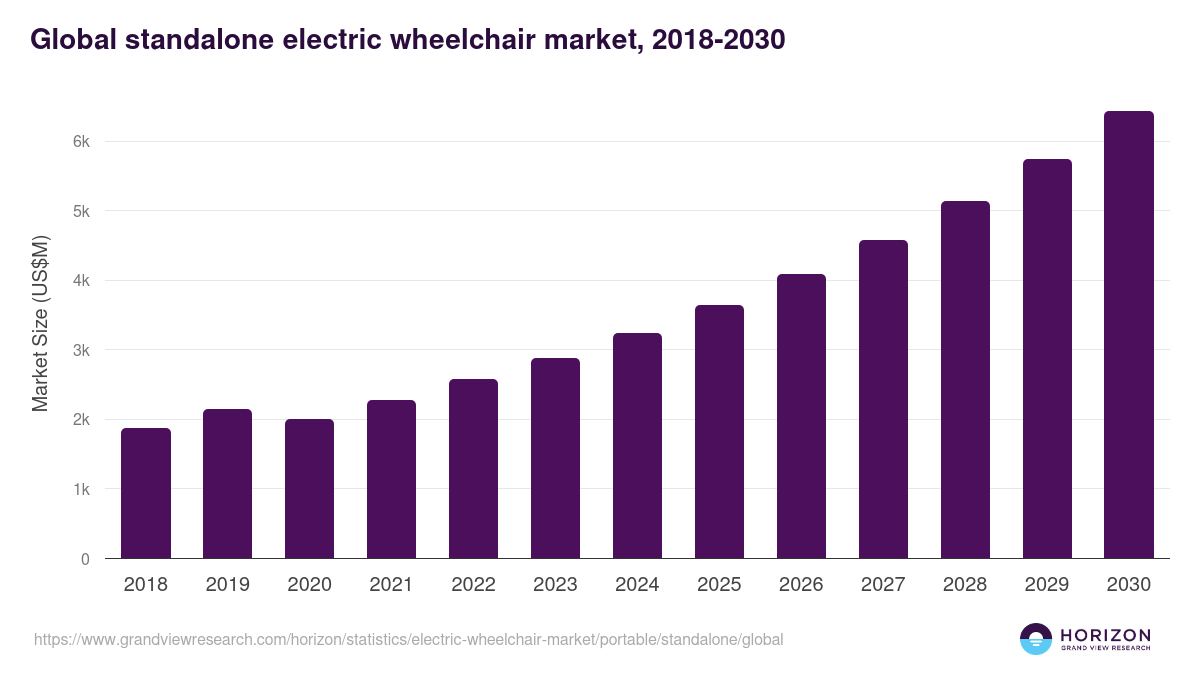 Global standalone electric wheelchair market, 2018-2030

Market Size (US$M)

6k
5k
4k
3k
2k
1k
0

2018
2019
2020
2021
2022
2023
2024
2025
2026
2027
2028
2029
2030

https://www.grandviewresearch.com/horizon/statistics/electric-wheelchair-market/portable/standalone/global

HORIZON
GRAND VIEW RESEARCH